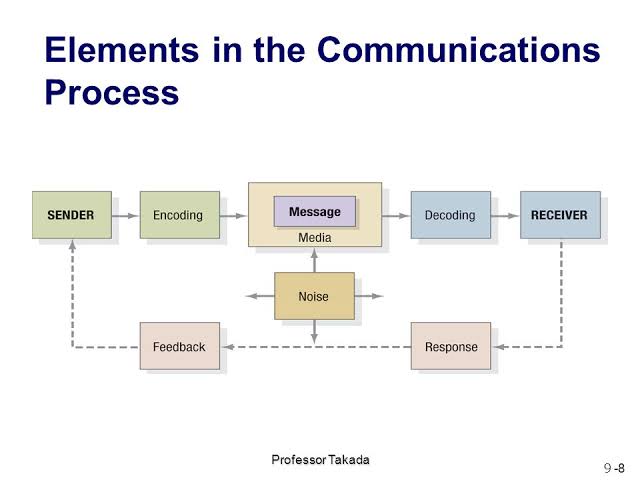 Elements in the Communications Process

SENDER

Encoding

Message

Media

Decoding

RECEIVER

Noise

Feedback

Response

Professor Takada

9 -8